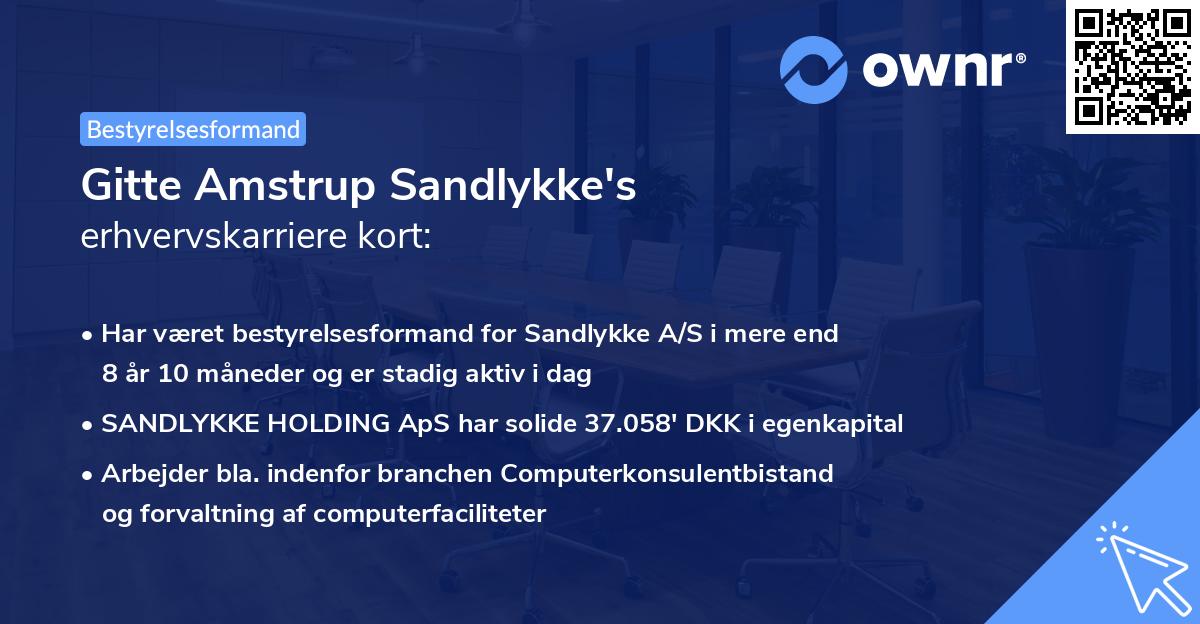 ownr®

Bestyrelsesformand

Gitte Amstrup Sandlykke's erhvervskarriere kort:

• Har været bestyrelsesformand for Sandlykke A/S i mere end 8 år 10 måneder og er stadig aktiv i dag

• SANDLYKKE HOLDING ApS har solide 37.058' DKK i egenkapital

• Arbejder bla. indenfor branchen Computerkonsulentbistand og forvaltning af computerfaciliteter